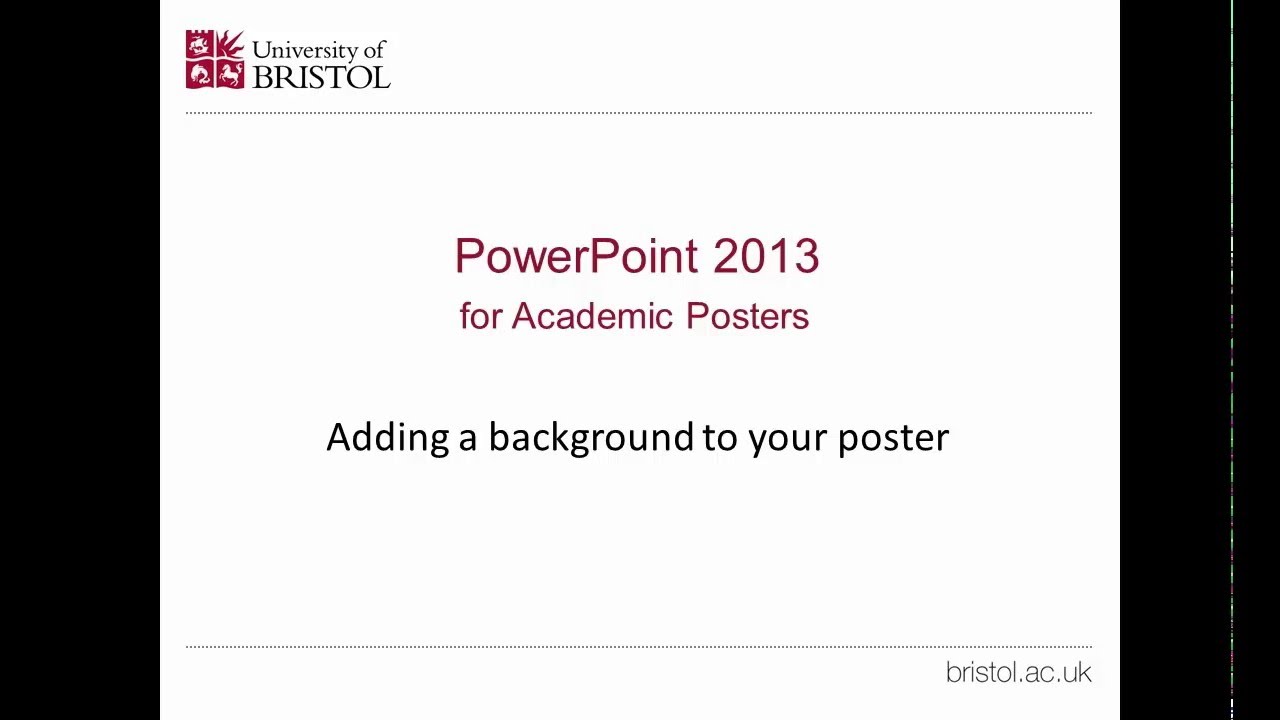 University of
BRISTOL

PowerPoint 2013
for Academic Posters

Adding a background to your poster

bristol.ac.uk